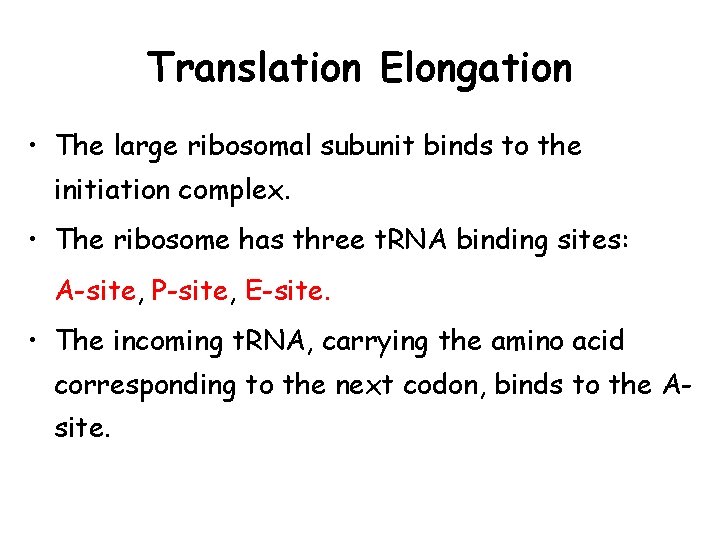 Translation Elongation

• The large ribosomal subunit binds to the initiation complex.

• The ribosome has three tRNA binding sites: A-site, P-site, E-site.

• The incoming tRNA, carrying the amino acid corresponding to the next codon, binds to the A-site.